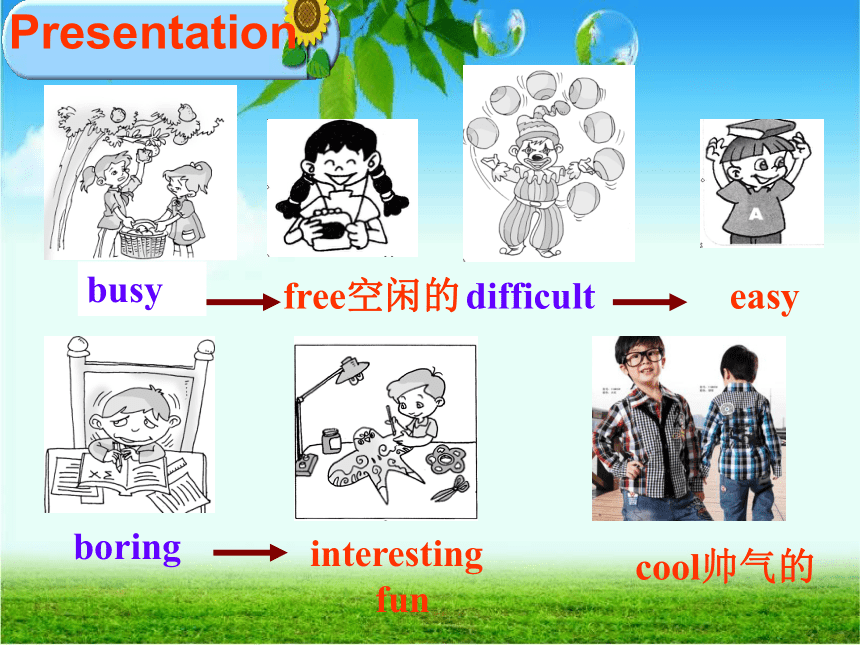 Presentation

busy → free空闲的 difficult → easy

boring → interesting fun

cool帅气的